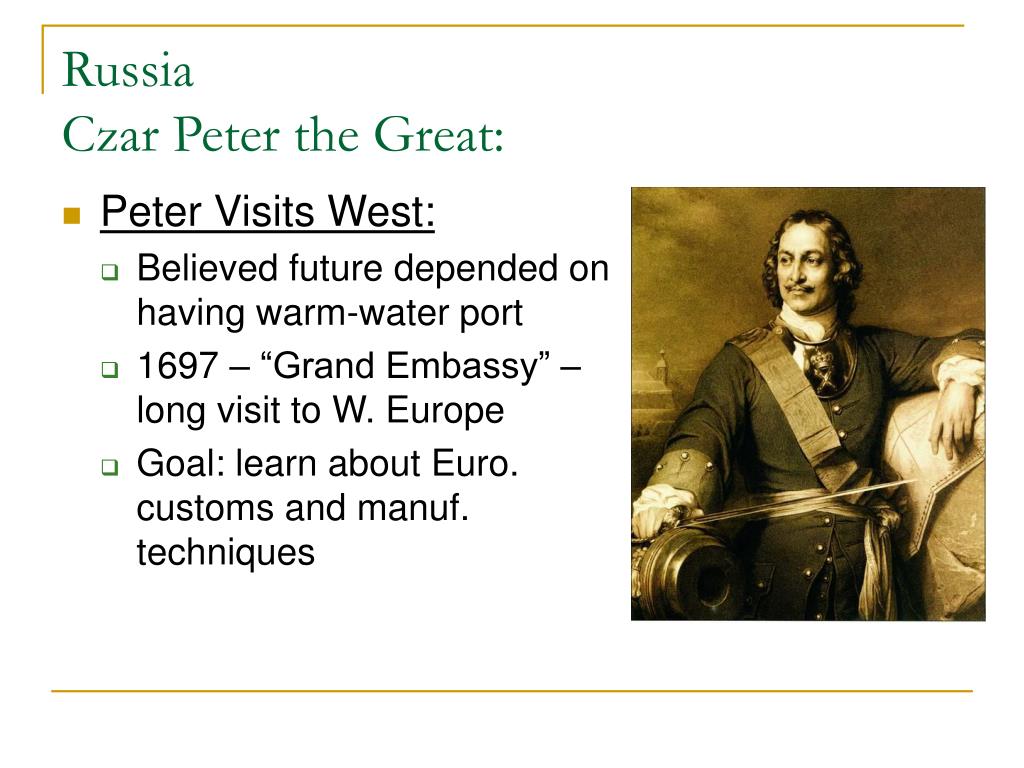 Russia
Czar Peter the Great:

Peter Visits West:

Believed future depended on having warm-water port

1697 – “Grand Embassy” – long visit to W. Europe

Goal: learn about Euro. customs and manuf. techniques